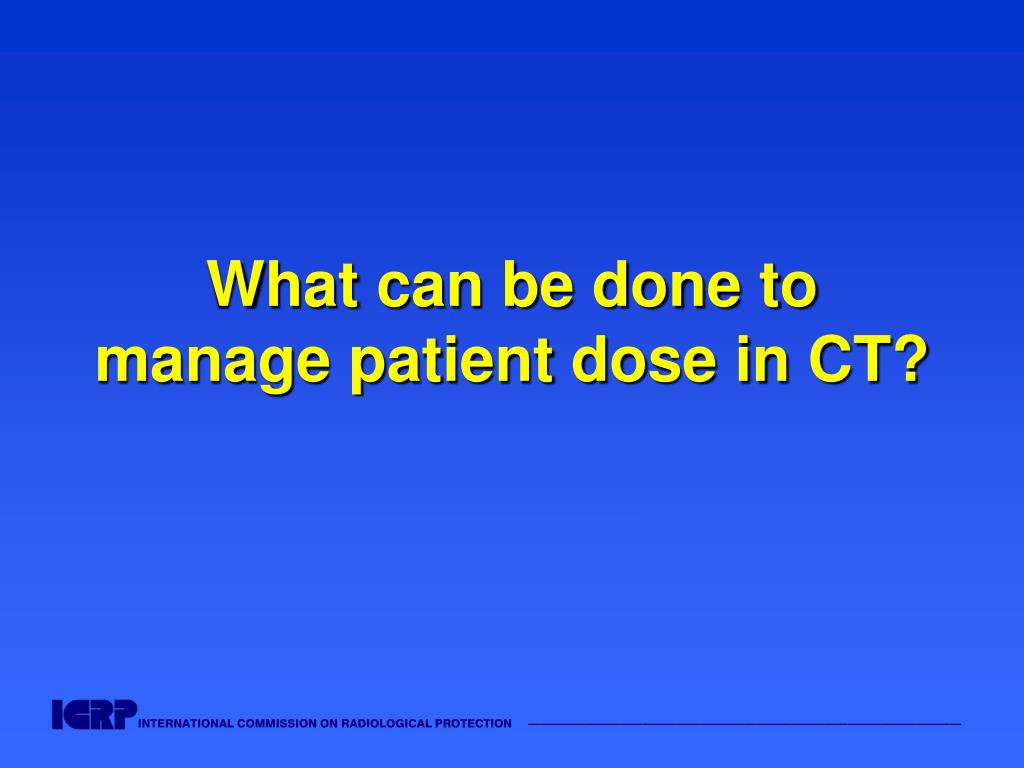 What can be done to manage patient dose in CT?

ICRP INTERNATIONAL COMMISSION ON RADIOLOGICAL PROTECTION